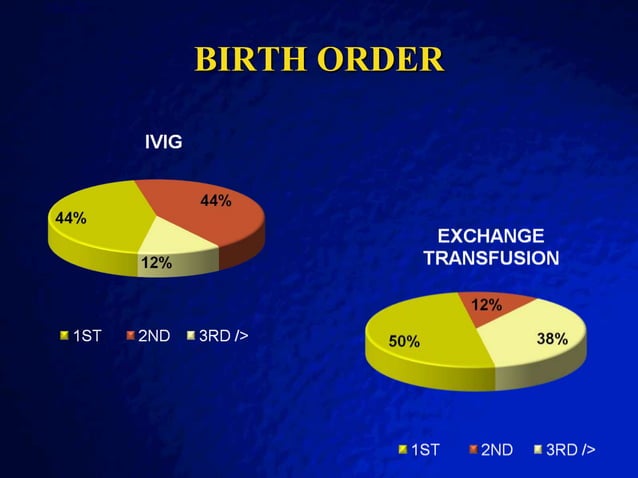 BIRTH ORDER

IVIG

44%

44%

12%

1ST 2ND 3RD />

EXCHANGE TRANSFUSION

12%

50%

38%

1ST 2ND 3RD />